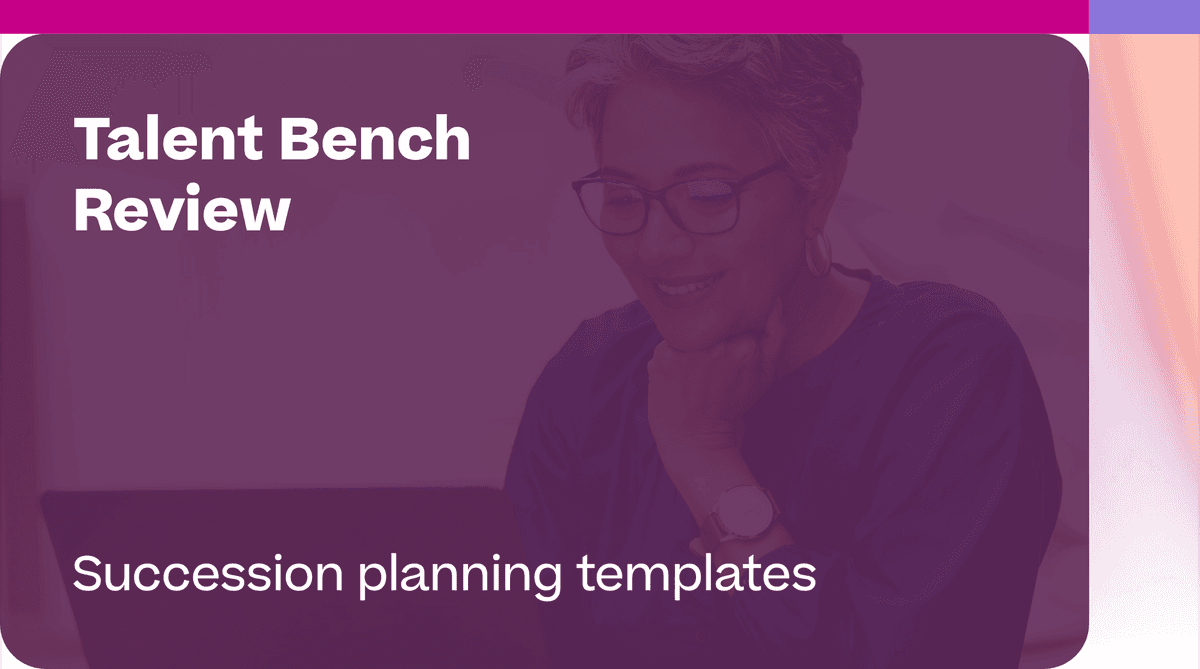 Talent Bench Review

Succession planning templates